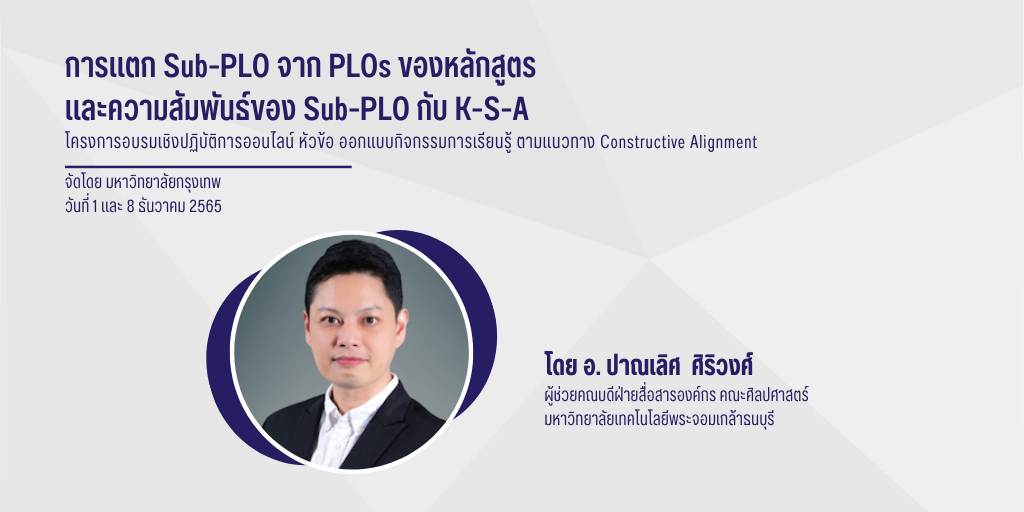 การแตก Sub-PLO จาก PLOs ของหลักสูตร
และความสัมพันธ์ของ Sub-PLO กับ K-S-A

โครงการอบรมเชิงปฏิบัติการออนไลน์ หัวข้อ ออกแบบกิจกรรมการเรียนรู้ ตามแนวทาง Constructive Alignment

จัดโดย มหาวิทยาลัยกรุงเทพ
วันที่ 1 และ 8 ธันวาคม 2565

โดย อ. ปาณเลิศ ศิริวงศ์
ผู้ช่วยคณบดีฝ่ายสื่อสารองค์กร คณะศิลปศาสตร์
มหาวิทยาลัยเทคโนโลยีพระจอมเกล้าธนบุรี